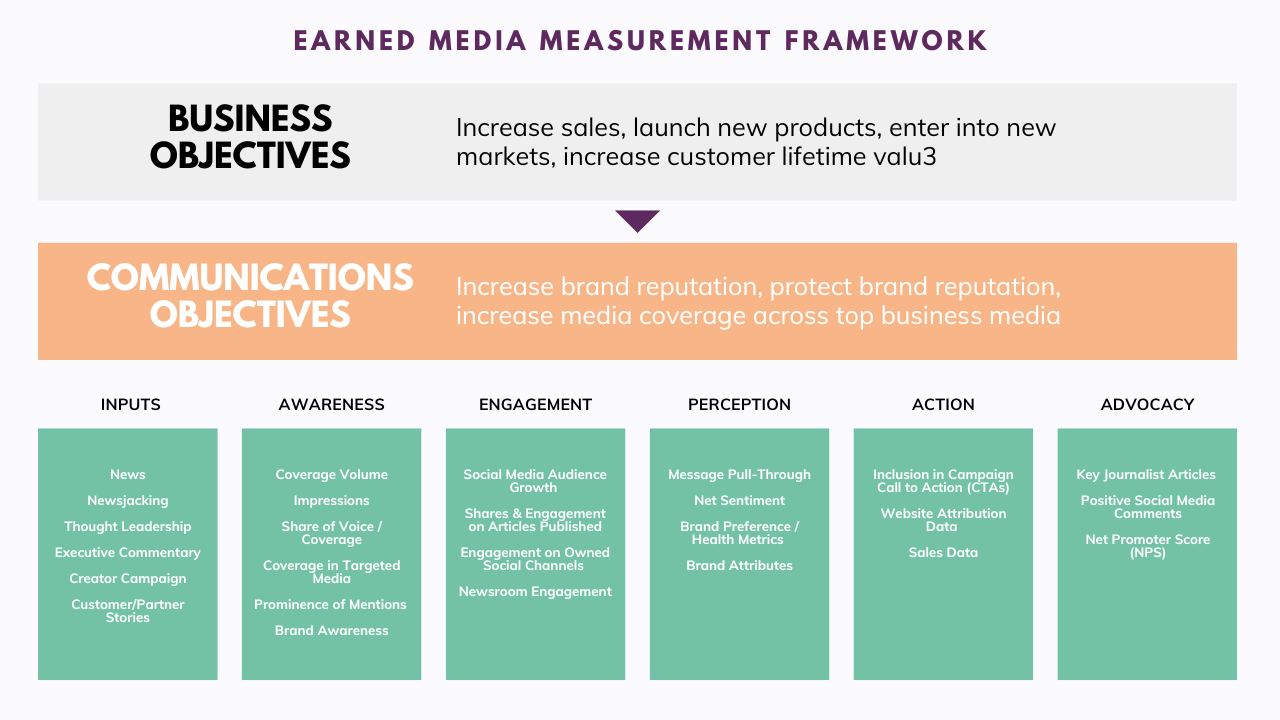 EARNED MEDIA MEASUREMENT FRAMEWORK

BUSINESS OBJECTIVES

Increase sales, launch new products, enter into new markets, increase customer lifetime valu3

COMMUNICATIONS OBJECTIVES

Increase brand reputation, protect brand reputation, increase media coverage across top business media

INPUTS

News

Newsjacking

Thought Leadership

Executive Commentary

Creator Campaign

Customer/Partner Stories

AWARENESS

Coverage Volume

Impressions

Share of Voice / Coverage

Coverage in Targeted Media

Prominence of Mentions

Brand Awareness

ENGAGEMENT

Social Media Audience Growth

Shares & Engagement on Articles Published

Engagement on Owned Social Channels

Newsroom Engagement

PERCEPTION

Message Pull-Through

Net Sentiment

Brand Preference / Health Metrics

Brand Attributes

ACTION

Inclusion in Campaign Call to Action (CTAs)

Website Attribution Data

Sales Data

ADVOCACY

Key Journalist Articles

Positive Social Media Comments

Net Promoter Score (NPS)